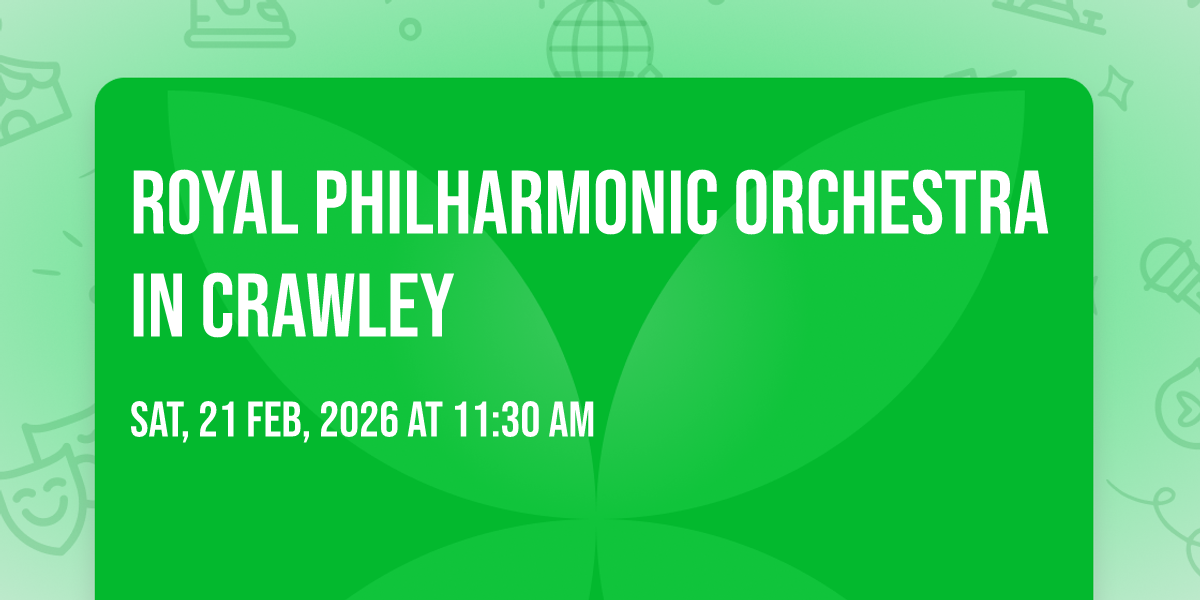 ROYAL PHILHARMONIC ORCHESTRA IN CRAWLEY

SAT, 21 FEB, 2026 AT 11:30 AM